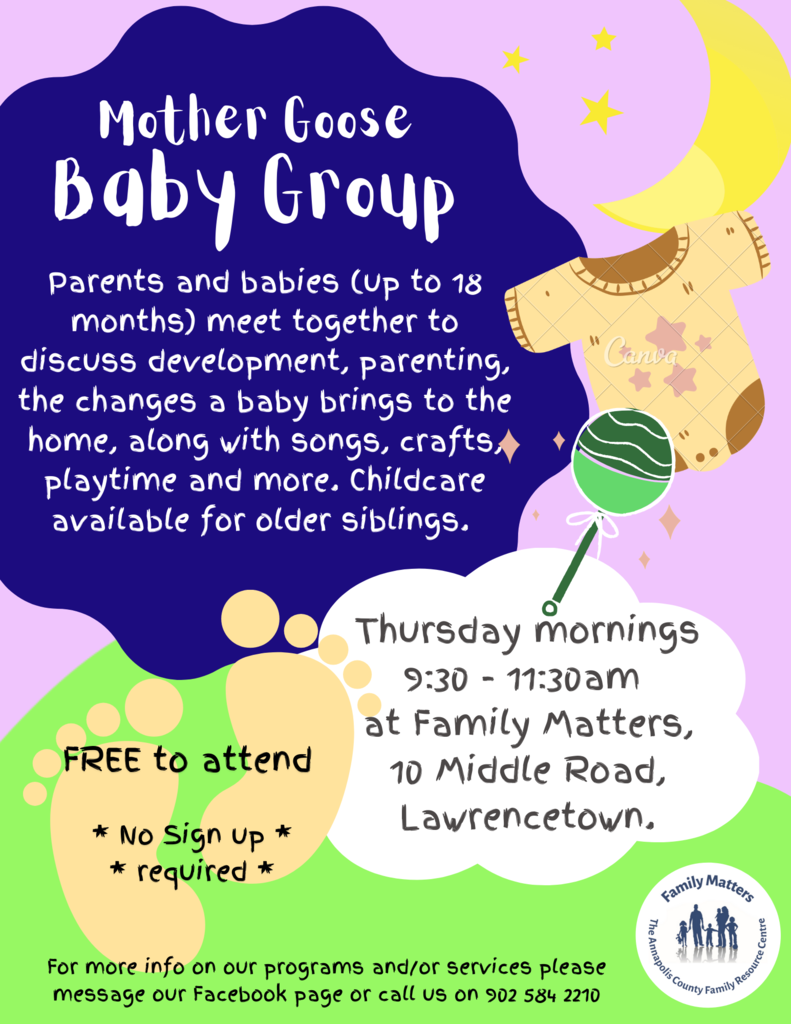 Mother Goose
Baby Group

Parents and babies (up to 18 months) meet together to discuss development, parenting, the changes a baby brings to the home, along with songs, crafts, playtime and more. Childcare available for older siblings.

Canva

Thursday mornings
9:30 - 11:30am
at Family Matters,
10 Middle Road,
Lawrencetown.

FREE to attend

* No Sign up *
* required *

For more info on our programs and/or services please message our Facebook page or call us on 902 584 2210

Family Matters
The Annapolis County Family Resource Centre